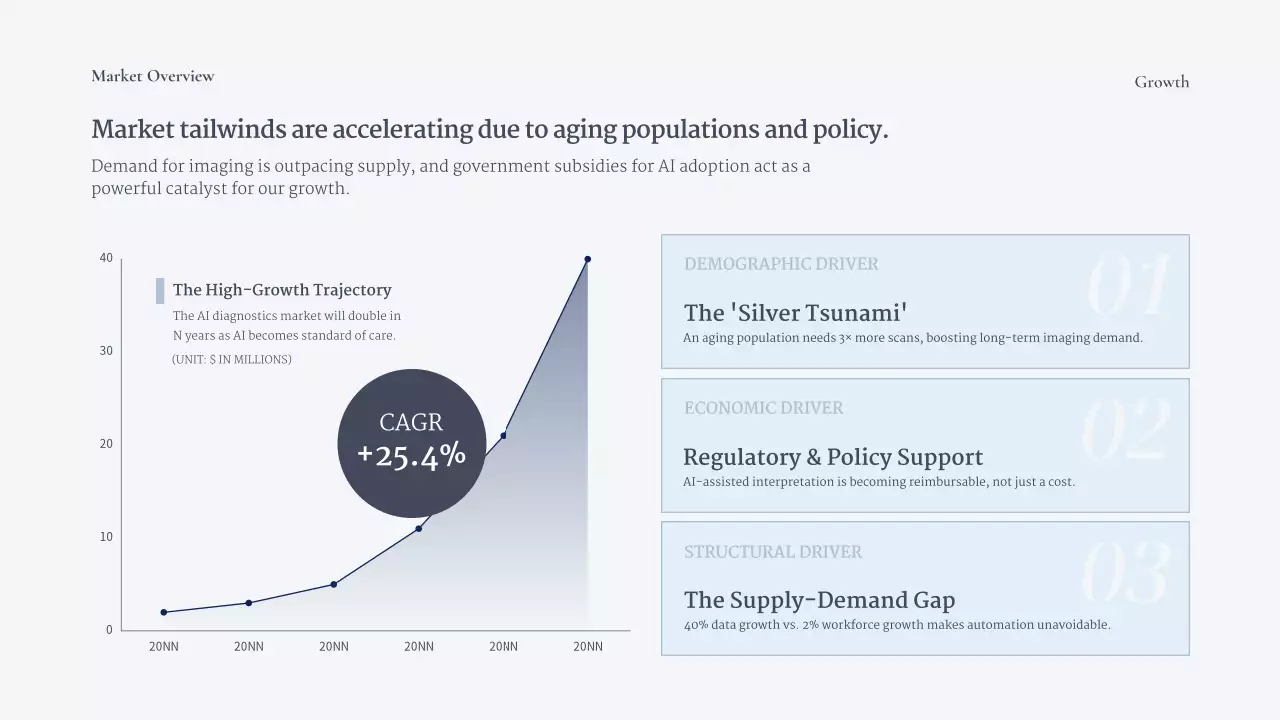 Market Overview

Growth

Market tailwinds are accelerating due to aging populations and policy.

Demand for imaging is outpacing supply, and government subsidies for AI adoption act as a powerful catalyst for our growth.

The High-Growth Trajectory

The AI diagnostics market will double in N years as AI becomes standard of care.

(UNIT: $ IN MILLIONS)

CAGR
+25.4%

40
30
20
10
0

20NN 20NN 20NN 20NN 20NN 20NN

DEMOGRAPHIC DRIVER
01
The 'Silver Tsunami'
An aging population needs 3× more scans, boosting long-term imaging demand.

ECONOMIC DRIVER
02
Regulatory & Policy Support
AI-assisted interpretation is becoming reimbursable, not just a cost.

STRUCTURAL DRIVER
03
The Supply-Demand Gap
40% data growth vs. 2% workforce growth makes automation unavoidable.